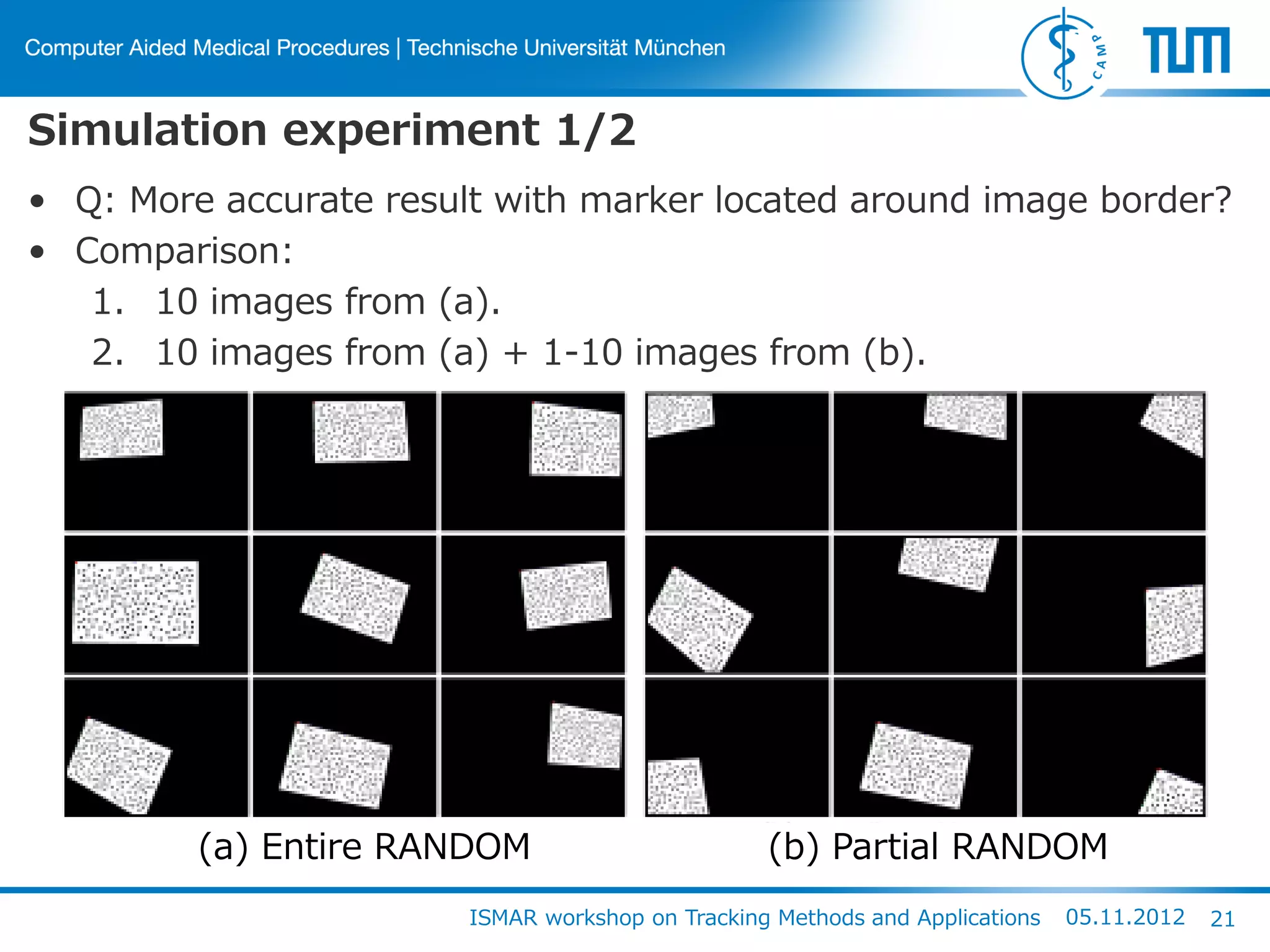 Computer Aided Medical Procedures | Technische Universität München

CAMP

TUM

Simulation experiment 1/2

• Q: More accurate result with marker located around image border?
• Comparison:
1. 10 images from (a).
2. 10 images from (a) + 1-10 images from (b).

(a) Entire RANDOM

(b) Partial RANDOM

ISMAR workshop on Tracking Methods and Applications 05.11.2012 21